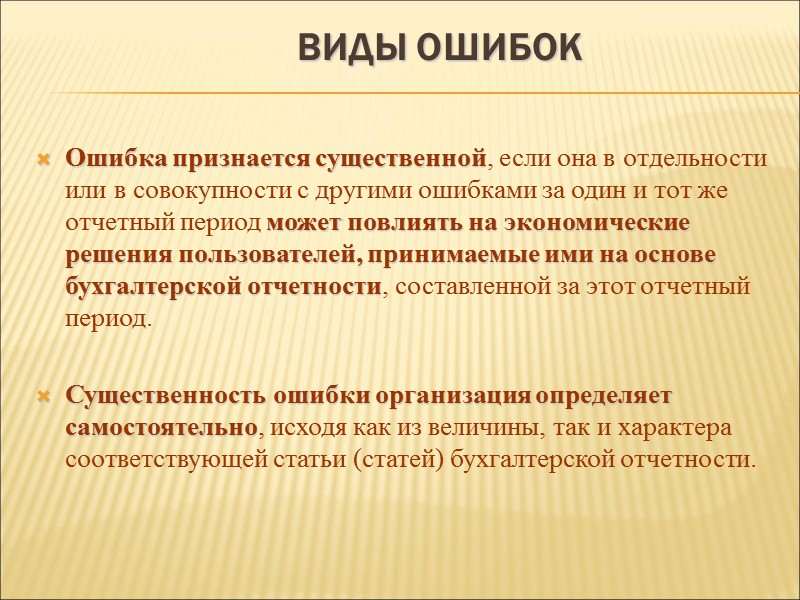 ВИДЫ ОШИБОК

Ошибка признается существенной, если она в отдельности или в совокупности с другими ошибками за один и тот же отчетный период может повлиять на экономические решения пользователей, принимаемые ими на основе бухгалтерской отчетности, составленной за этот отчетный период.

Существенность ошибки организация определяет самостоятельно, исходя как из величины, так и характера соответствующей статьи (статей) бухгалтерской отчетности.